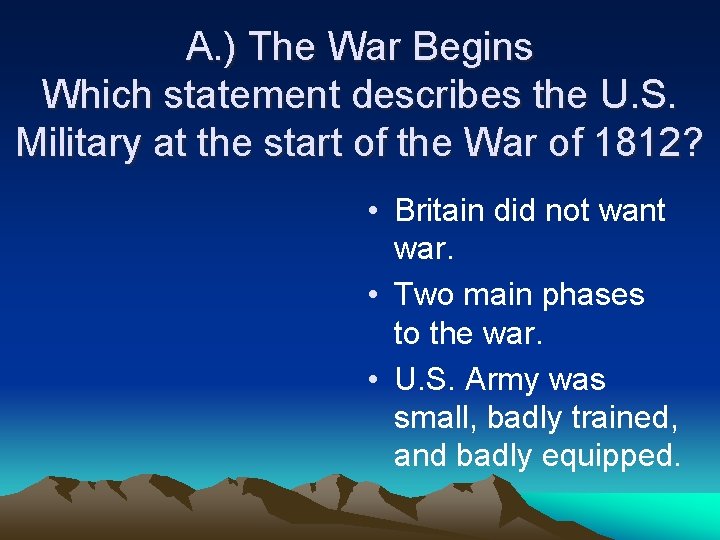 A.) The War Begins
Which statement describes the U.S. Military at the start of the War of 1812?

• Britain did not want war.
• Two main phases to the war.
• U.S. Army was small, badly trained, and badly equipped.